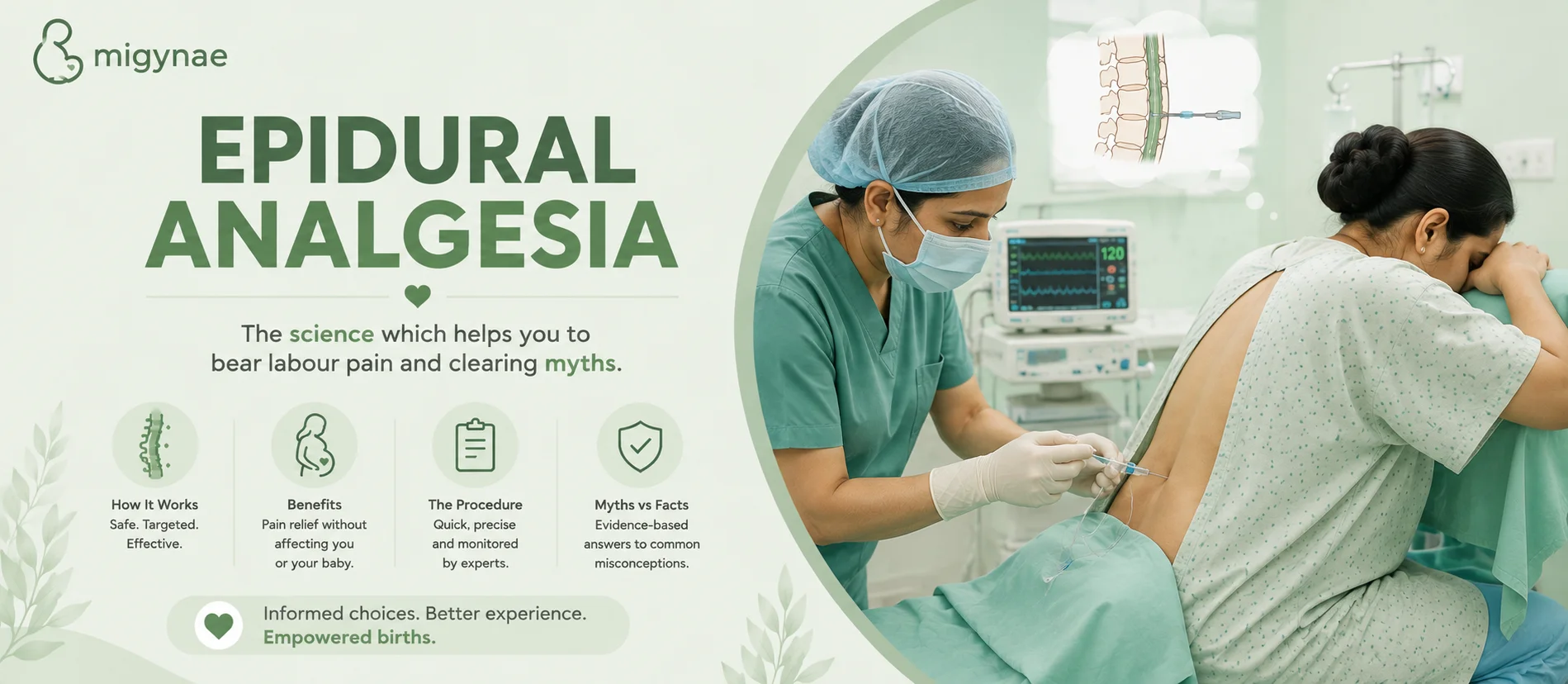 migynae

EPIDURAL ANALGESIA

The science which helps you to bear labour pain and clearing myths.

How It Works
Safe. Targeted. Effective.

Benefits
Pain relief without affecting you or your baby.

The Procedure
Quick, precise and monitored by experts.

Myths vs Facts
Evidence-based answers to common misconceptions.

Informed choices. Better experience.
Empowered births.

120